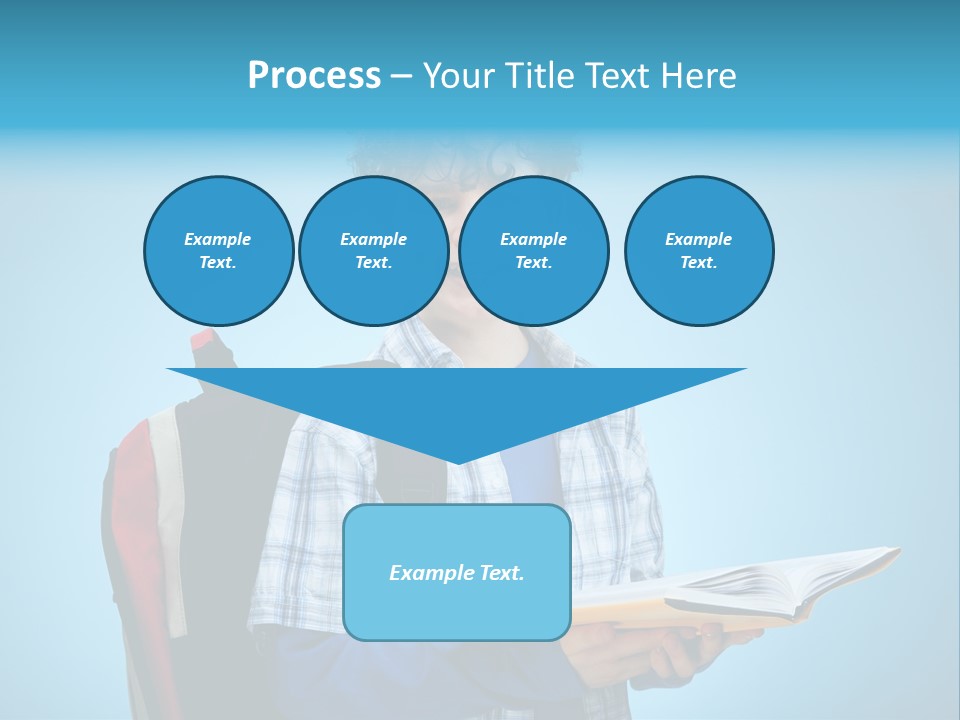 Process – Your Title Text Here

Example Text.

Example Text.

Example Text.

Example Text.

Example Text.